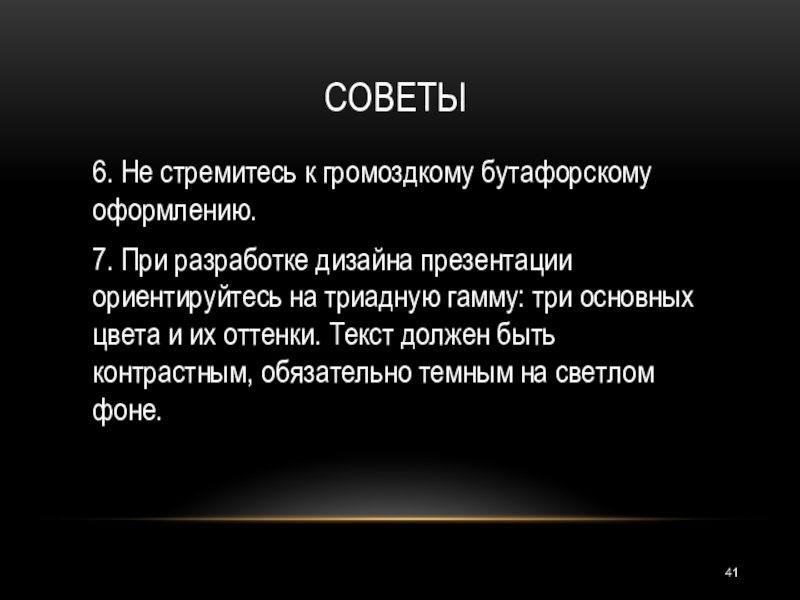 СОВЕТЫ

6. Не стремитесь к громоздкому бутафорскому оформлению.

7. При разработке дизайна презентации ориентируйтесь на триадную гамму: три основных цвета и их оттенки. Текст должен быть контрастным, обязательно темным на светлом фоне.

41